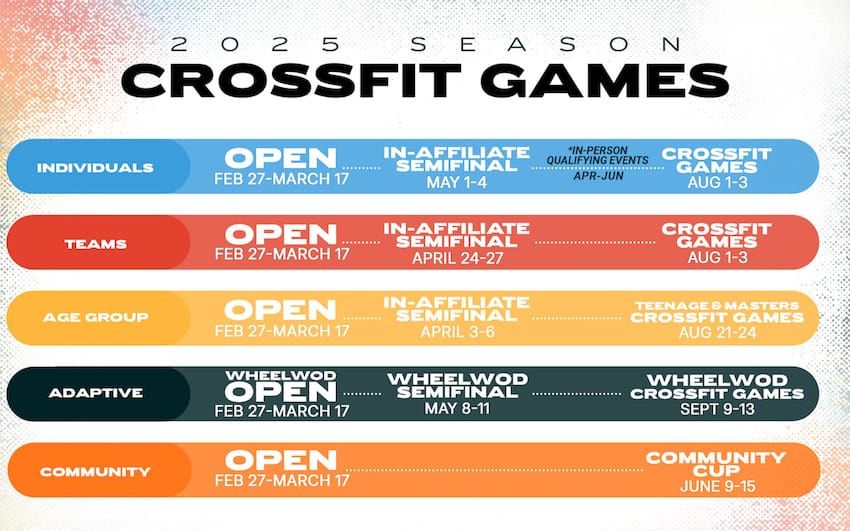 2025 SEASON
CROSSFIT GAMES

INDIVIDUALS
OPEN
FEB 27-MARCH 17
IN-AFFILIATE SEMIFINAL
MAY 1-4
*IN-PERSON QUALIFYING EVENTS
APR-JUN
CROSSFIT GAMES
AUG 1-3

TEAMS
OPEN
FEB 27-MARCH 17
IN-AFFILIATE SEMIFINAL
APRIL 24-27
CROSSFIT GAMES
AUG 1-3

AGE GROUP
OPEN
FEB 27-MARCH 17
IN-AFFILIATE SEMIFINAL
APRIL 3-6
TEENAGE & MASTERS CROSSFIT GAMES
AUG 21-24

ADAPTIVE
WHEELWOD OPEN
FEB 27-MARCH 17
WHEELWOD SEMIFINAL
MAY 8-11
WHEELWOD CROSSFIT GAMES
SEPT 9-13

COMMUNITY
OPEN
FEB 27-MARCH 17
COMMUNITY CUP
JUNE 9-15